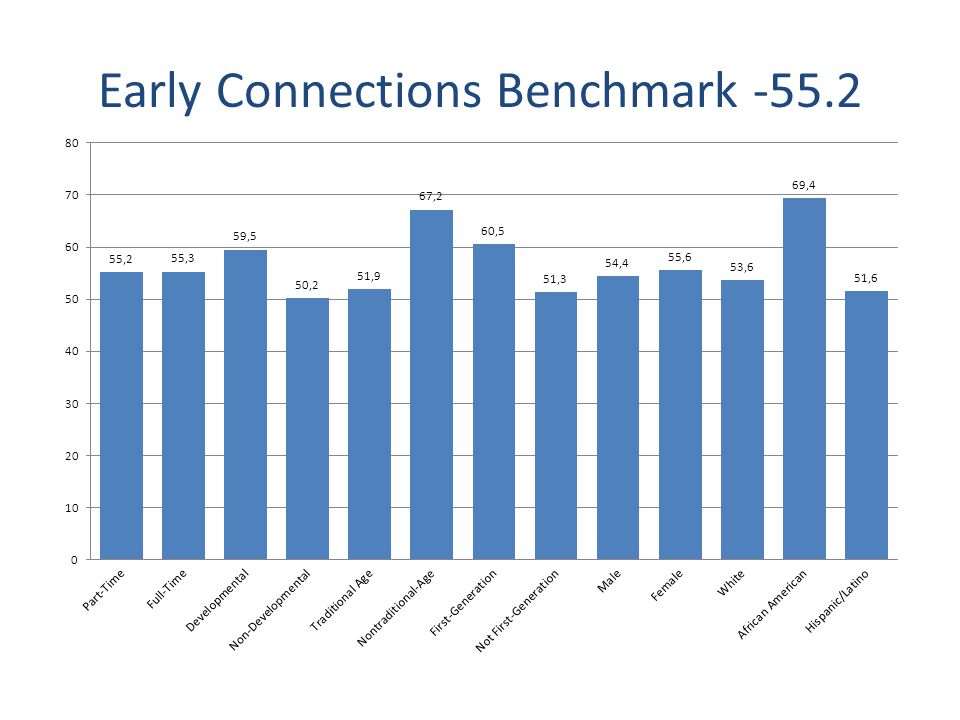 Early Connections Benchmark -55.2

80
70
60
50
40
30
20
10
0

55,2
55,3
59,5
50,2
51,9
67,2
60,5
51,3
54,4
55,6
53,6
69,4
51,6

Part-Time
Full-Time
Developmental
Non-Developmental
Traditional Age
Nontraditional-Age
First-Generation
Not First-Generation
Male
Female
White
African American
Hispanic/Latino